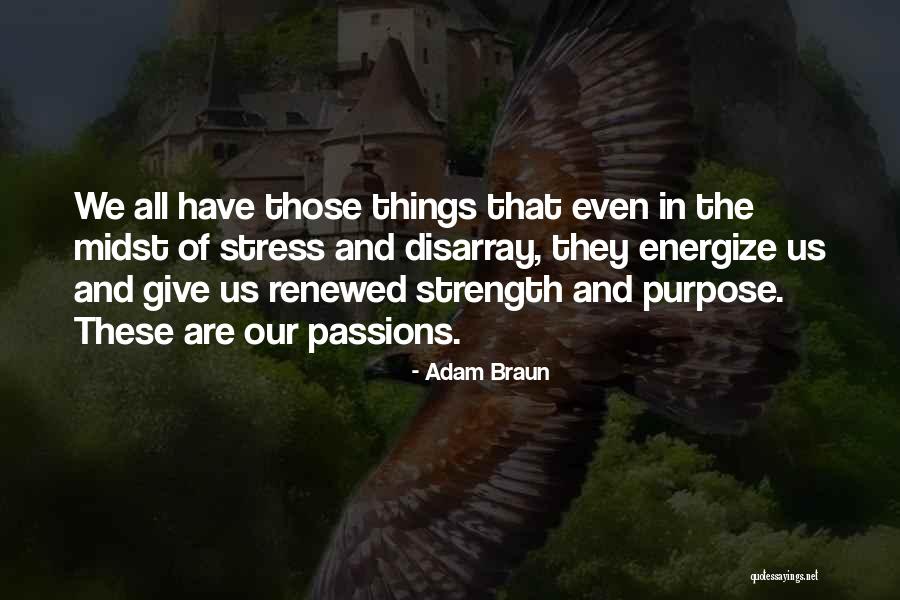 We all have those things that even in the midst of stress and disarray, they energize us and give us renewed strength and purpose. These are our passions.

- Adam Braun

quotessayings.net